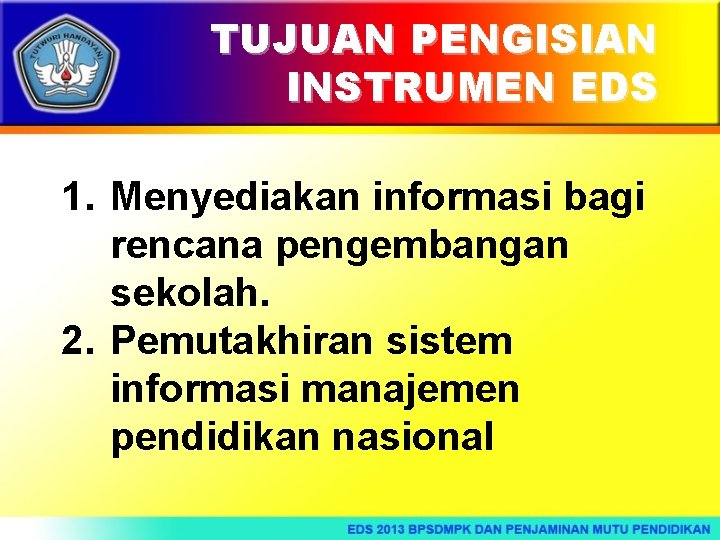 TUT WURI HANDAYANI

TUJUAN PENGISIAN INSTRUMEN EDS

1. Menyediakan informasi bagi rencana pengembangan sekolah.
2. Pemutakhiran sistem informasi manajemen pendidikan nasional

EDS 2013 BPSDMPK DAN PENJAMINAN MUTU PENDIDIKAN